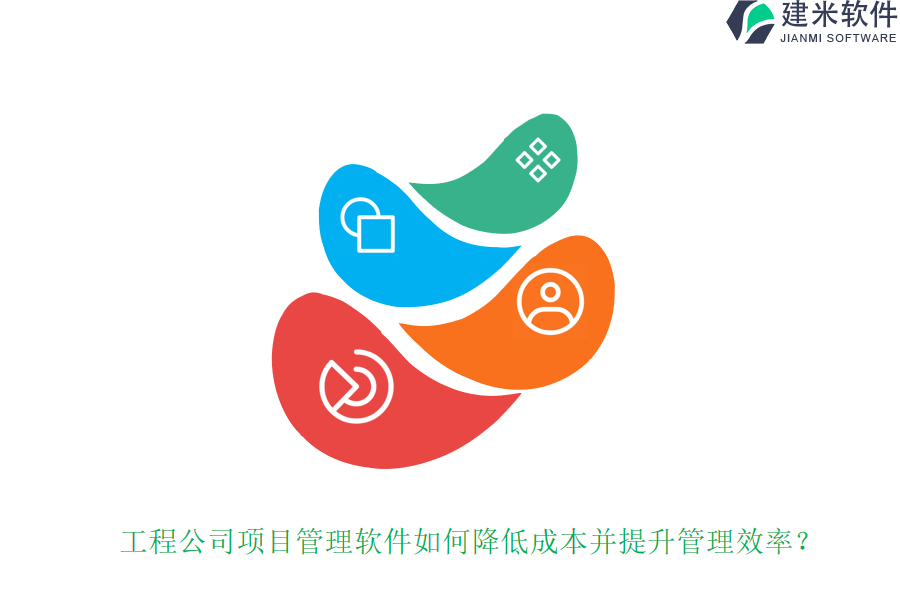 建米软件
JIANMI SOFTWARE

工程公司项目管理软件如何降低成本并提升管理效率？